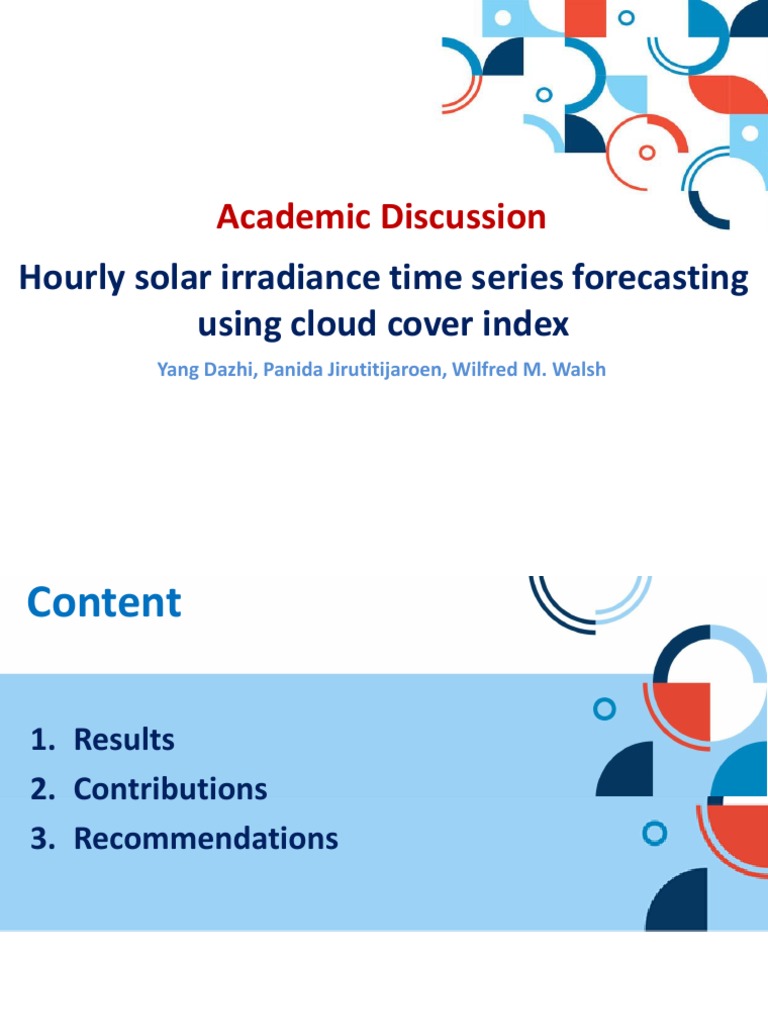 Academic Discussion

Hourly solar irradiance time series forecasting using cloud cover index

Yang Dazhi, Panida Jirutitijaroen, Wilfred M. Walsh

Content

1. Results
2. Contributions
3. Recommendations